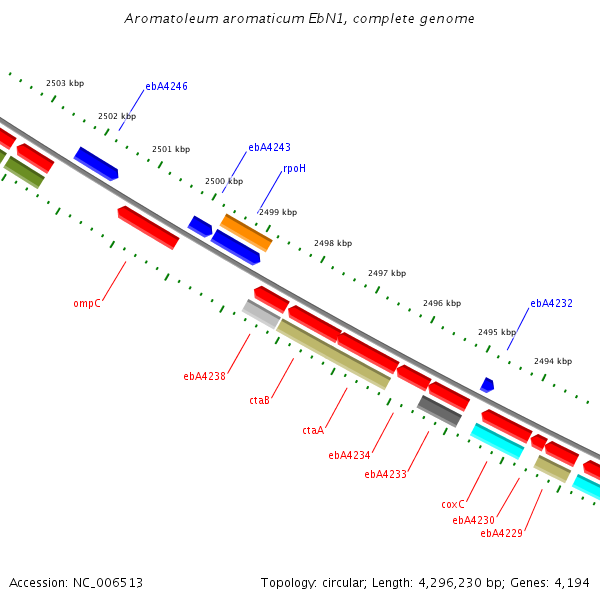 Aromatoleum aromaticum EbN1, complete genome

2503 kbp
ebA4246
2502 kbp
2501 kbp
ebA4243
rpoH
2500 kbp
2499 kbp
2498 kbp
2497 kbp
2496 kbp
ebA4232
2495 kbp
2494 kbp

ompC
ebA4238
ctaB
ctaA
ebA4234
ebA4233
coxC
ebA4230
ebA4229

Accession: NC_006513

Topology: circular; Length: 4,296,230 bp; Genes: 4,194